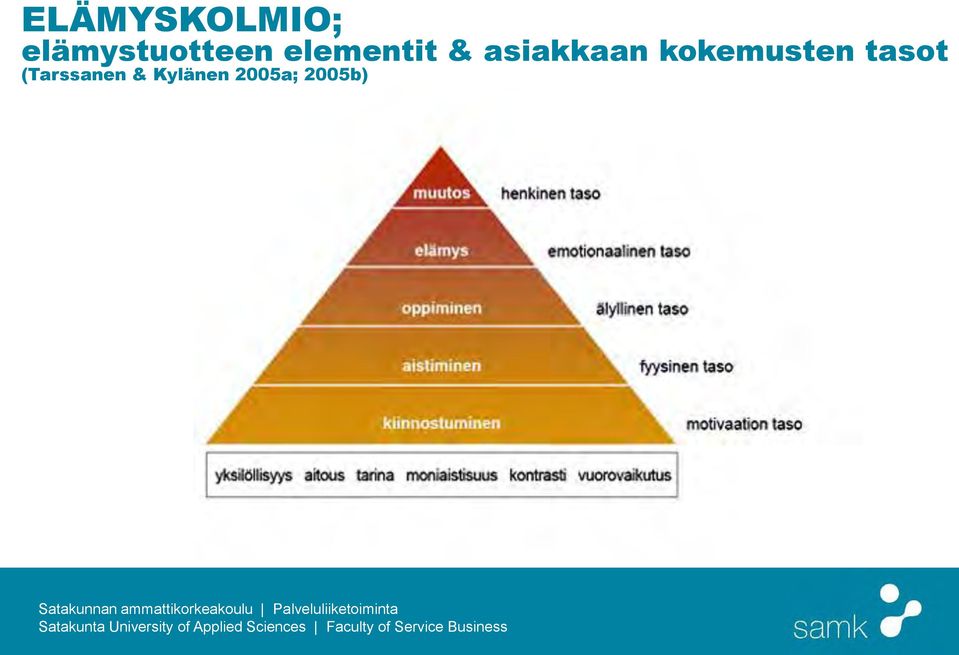 ELÄMYSKOLMIO;
elämystuotteen elementit & asiakkaan kokemusten tasot
(Tarssanen & Kylänen 2005a; 2005b)

muutos
henkinen taso
elämys
emotionaalinen taso
oppiminen
älyllinen taso
aistiminen
fyysinen taso
kiinnostuminen
motivaation taso

yksilöllisyys aitous tarina moniaistisuus kontrasti vuorovaikutus

Satakunnan ammattikorkeakoulu | Palveluliiketoiminta
Satakunta University of Applied Sciences | Faculty of Service Business

samk